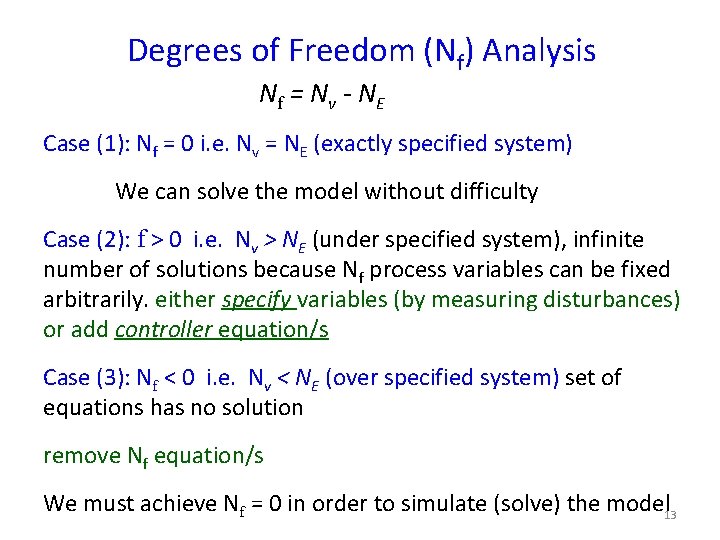 Degrees of Freedom ($N_f$) Analysis

$N_f = N_v - N_E$

Case (1): $N_f = 0$ i.e. $N_v = N_E$ (exactly specified system)

We can solve the model without difficulty

Case (2): $f > 0$ i.e. $N_v > N_E$ (under specified system), infinite number of solutions because $N_f$ process variables can be fixed arbitrarily. either specify variables (by measuring disturbances) or add controller equation/s

Case (3): $N_f < 0$ i.e. $N_v < N_E$ (over specified system) set of equations has no solution

remove $N_f$ equation/s

We must achieve $N_f = 0$ in order to simulate (solve) the model

13